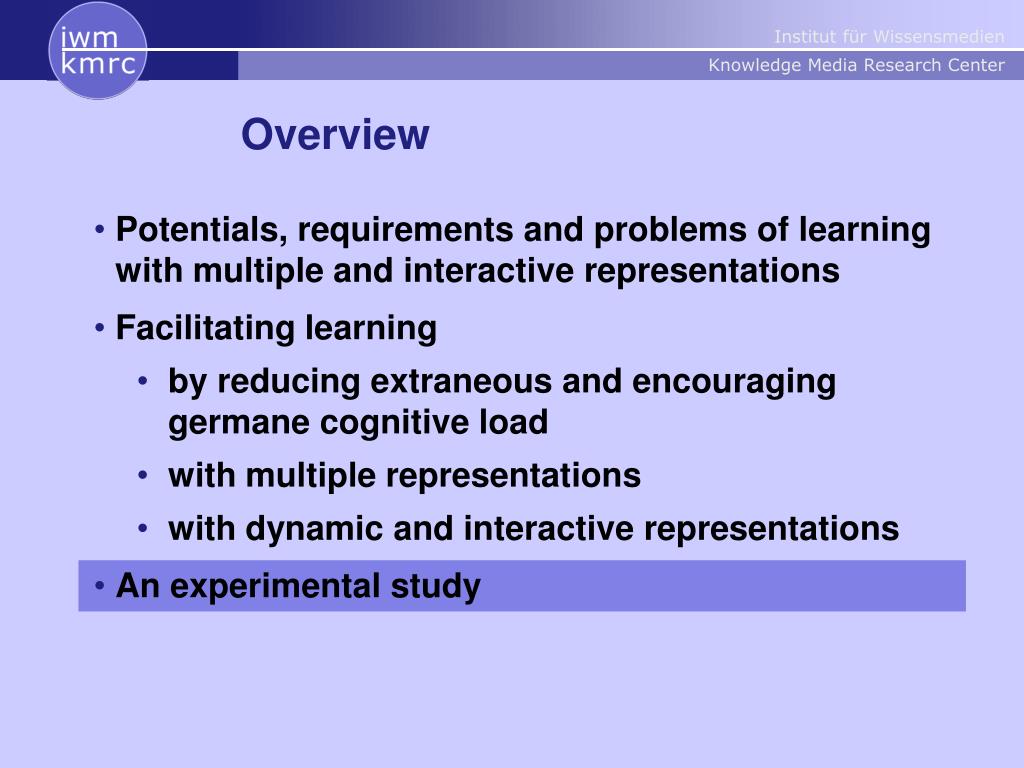 iwm
kmrc

Institut für Wissensmedien
Knowledge Media Research Center

Overview

• Potentials, requirements and problems of learning with multiple and interactive representations
• Facilitating learning
• by reducing extraneous and encouraging germane cognitive load
• with multiple representations
• with dynamic and interactive representations
• An experimental study